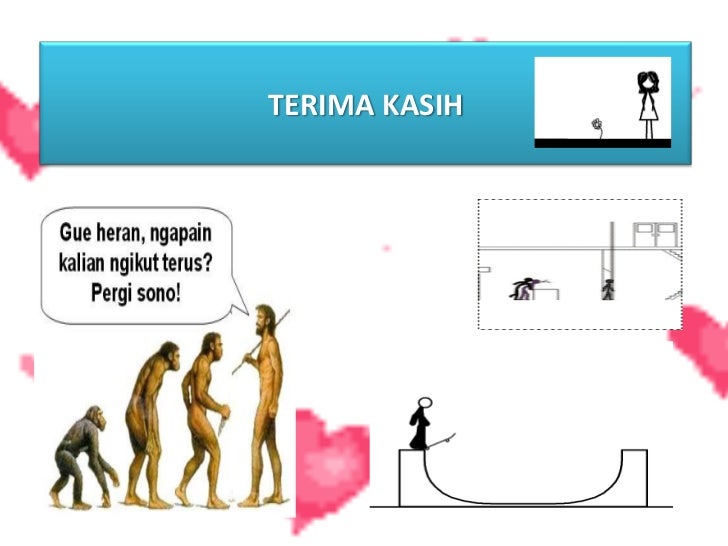 TERIMA KASIH

Gue heran, ngapain kalian ngikut terus? Pergi sono!